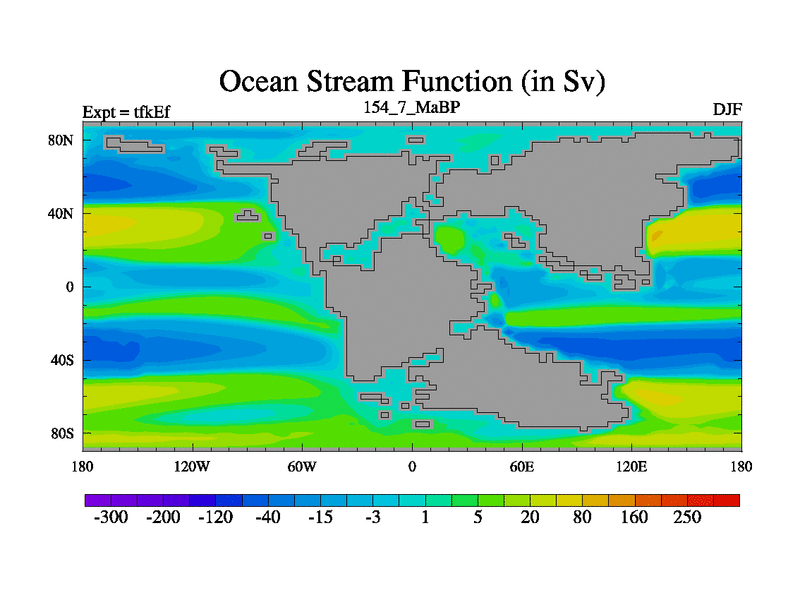 Ocean Stream Function (in Sv)

Expt = tfkEf

154_7_MaBP

DJF

80N
40N
0
40S
80S

180
120W
60W
0
60E
120E
180

-300
-200
-120
-40
-15
-3
1
5
20
80
160
250